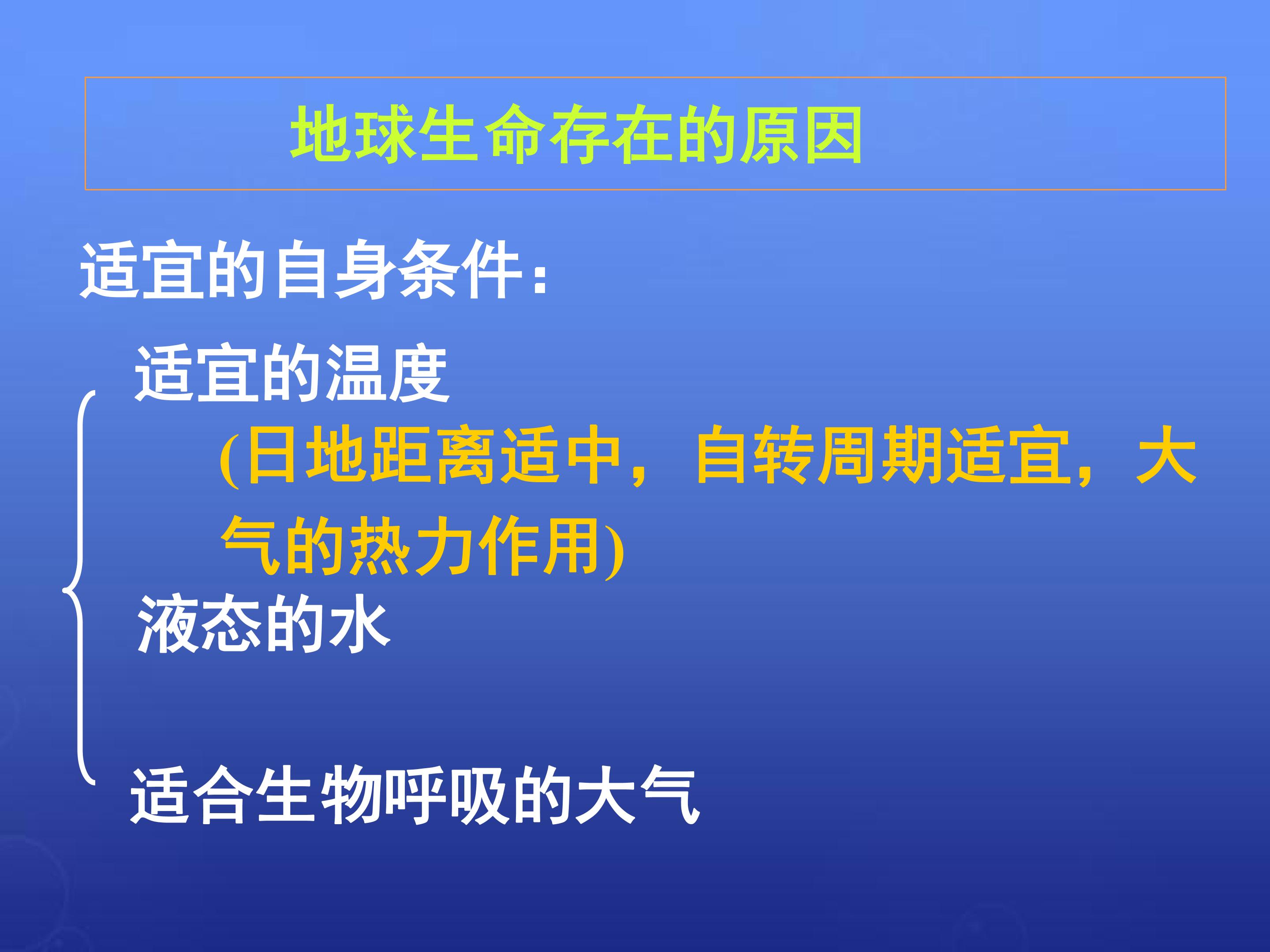 地球生命存在的原因

适宜的自身条件：

适宜的温度

(日地距离适中，自转周期适宜，大气的热力作用)

液态的水

适合生物呼吸的大气